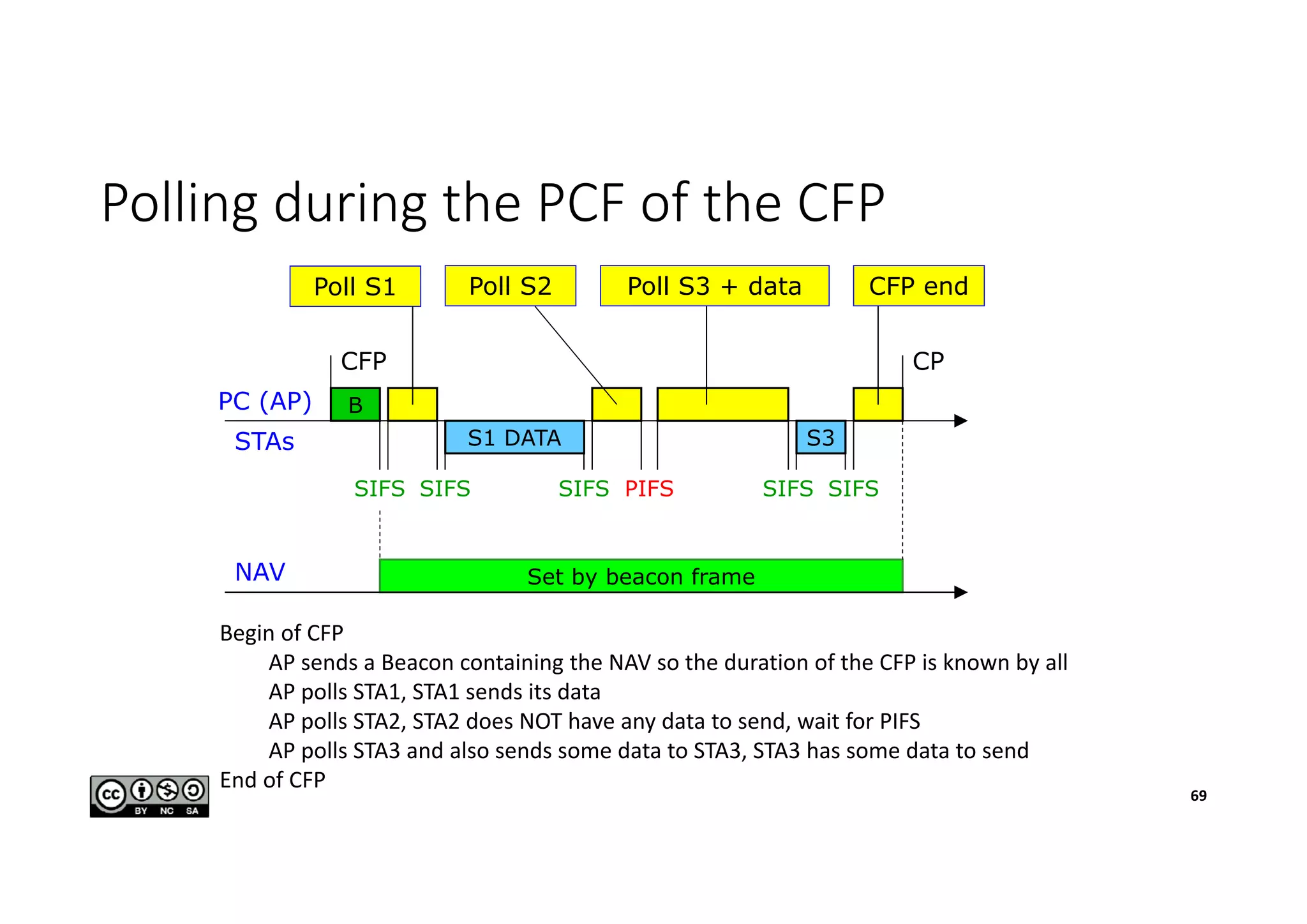 Polling during the PCF of the CFP

Poll S1
Poll S2
Poll S3 + data
CFP end

CFP
CP

PC (AP)
B
STAs
S1 DATA
S3

SIFS SIFS SIFS PIFS SIFS SIFS

NAV
Set by beacon frame

Begin of CFP
AP sends a Beacon containing the NAV so the duration of the CFP is known by all
AP polls STA1, STA1 sends its data
AP polls STA2, STA2 does NOT have any data to send, wait for PIFS
AP polls STA3 and also sends some data to STA3, STA3 has some data to send
End of CFP

cc BY NC SA

69